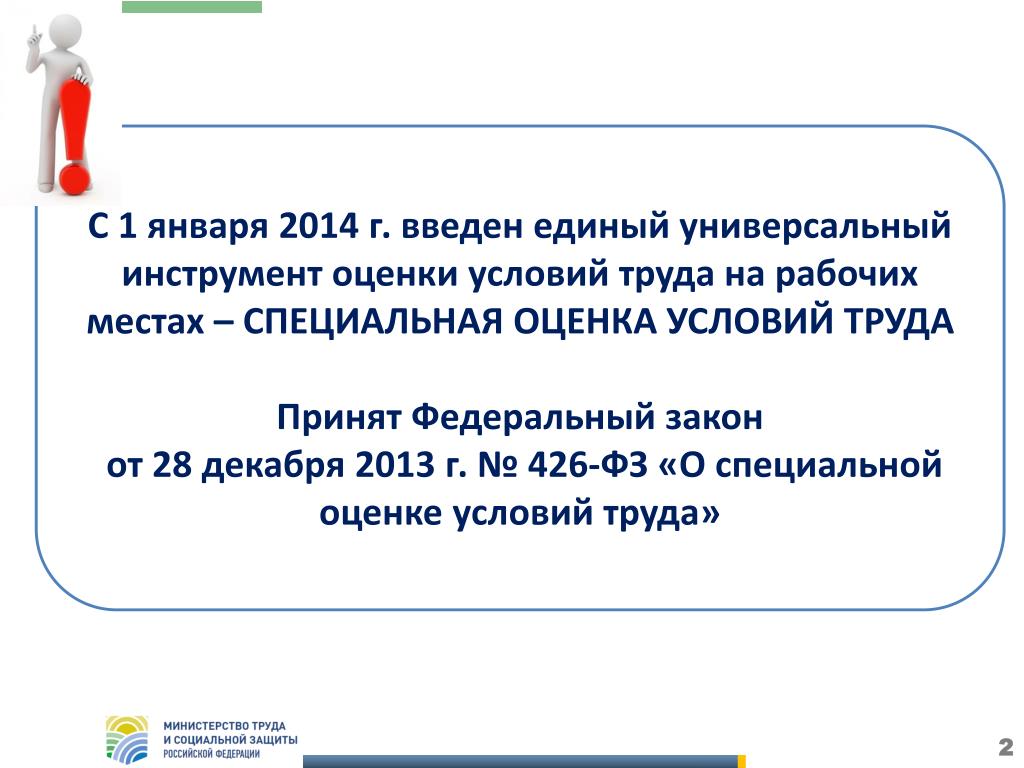 С 1 января 2014 г. введен единый универсальный инструмент оценки условий труда на рабочих местах – СПЕЦИАЛЬНАЯ ОЦЕНКА УСЛОВИЙ ТРУДА

Принят Федеральный закон от 28 декабря 2013 г. № 426-ФЗ «О специальной оценке условий труда»

МИНИСТЕРСТВО ТРУДА И СОЦИАЛЬНОЙ ЗАЩИТЫ РОССИЙСКОЙ ФЕДЕРАЦИИ

2